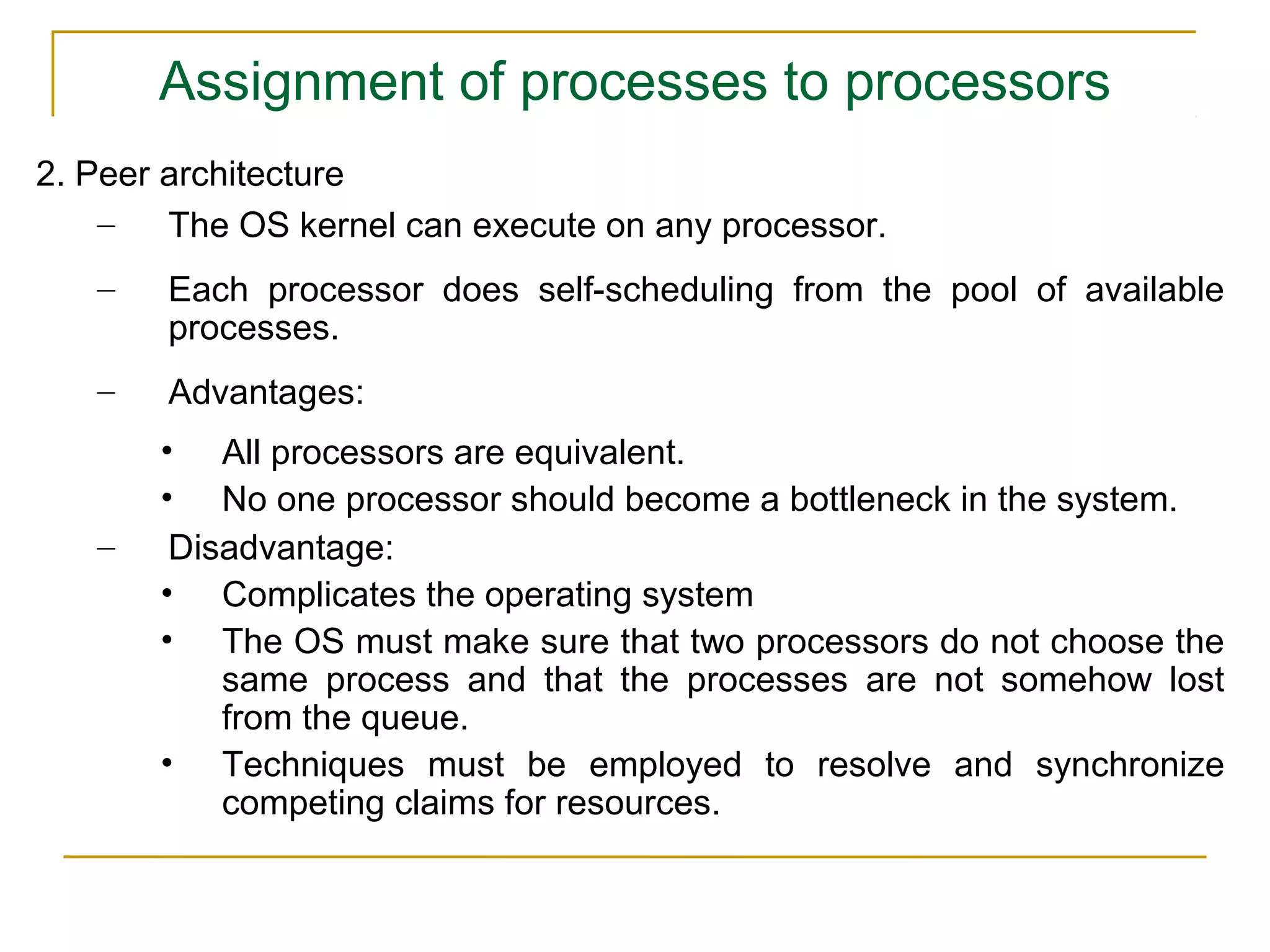 Assignment of processes to processors

2. Peer architecture

– The OS kernel can execute on any processor.

– Each processor does self-scheduling from the pool of available processes.

– Advantages:

• All processors are equivalent.
• No one processor should become a bottleneck in the system.

– Disadvantage:

• Complicates the operating system
• The OS must make sure that two processors do not choose the same process and that the processes are not somehow lost from the queue.
• Techniques must be employed to resolve and synchronize competing claims for resources.